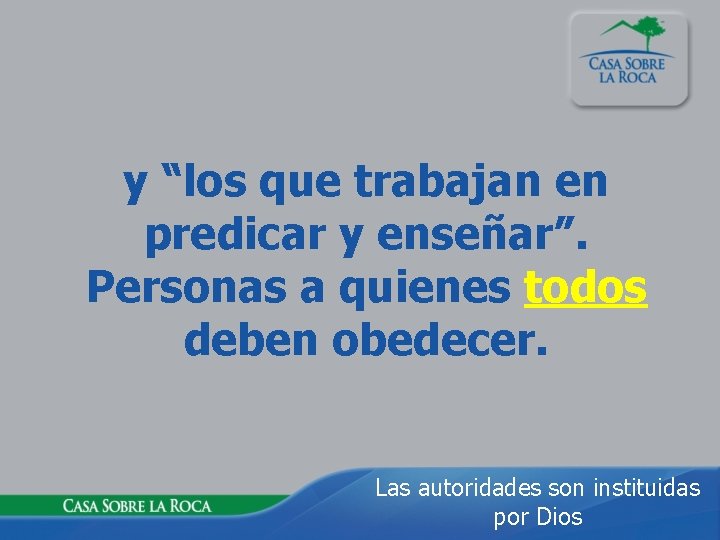 CASA SOBRE LA ROCA

y “los que trabajan en predicar y enseñar”. Personas a quienes todos deben obedecer.

CASA SOBRE LA ROCA

Las autoridades son instituidas por Dios